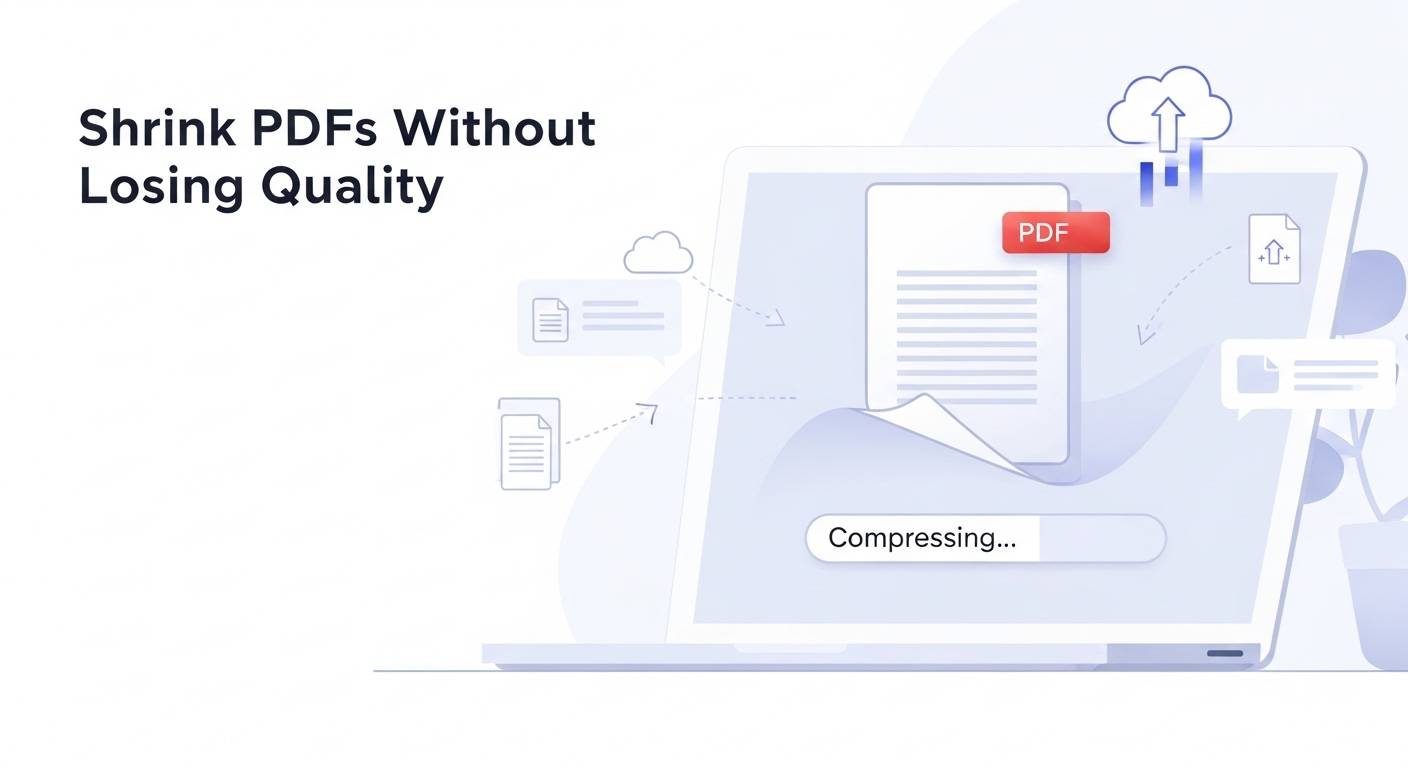 Shrink PDFs Without Losing Quality

PDF

Compressing...